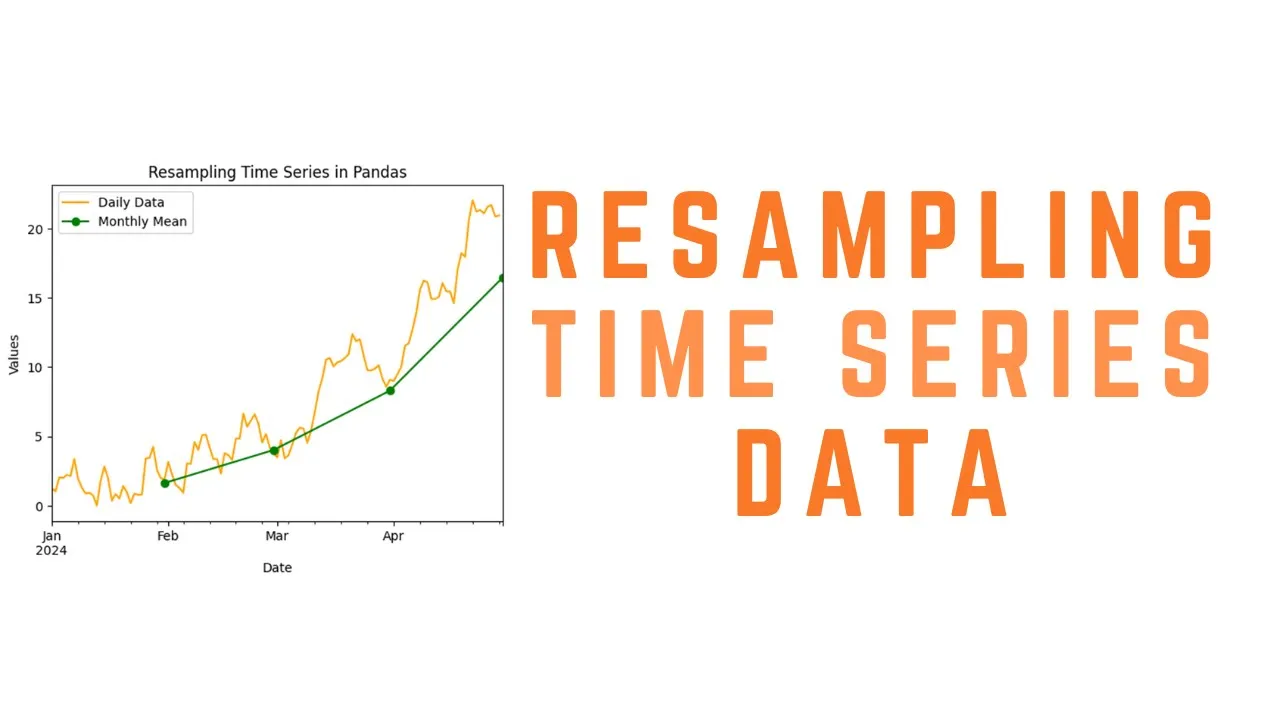 Resampling Time Series in Pandas

Daily Data
Monthly Mean

Values

20
15
10
5
0

Jan
2024
Feb
Mar
Apr

Date

RESAMPLING
TIME SERIES
DATA